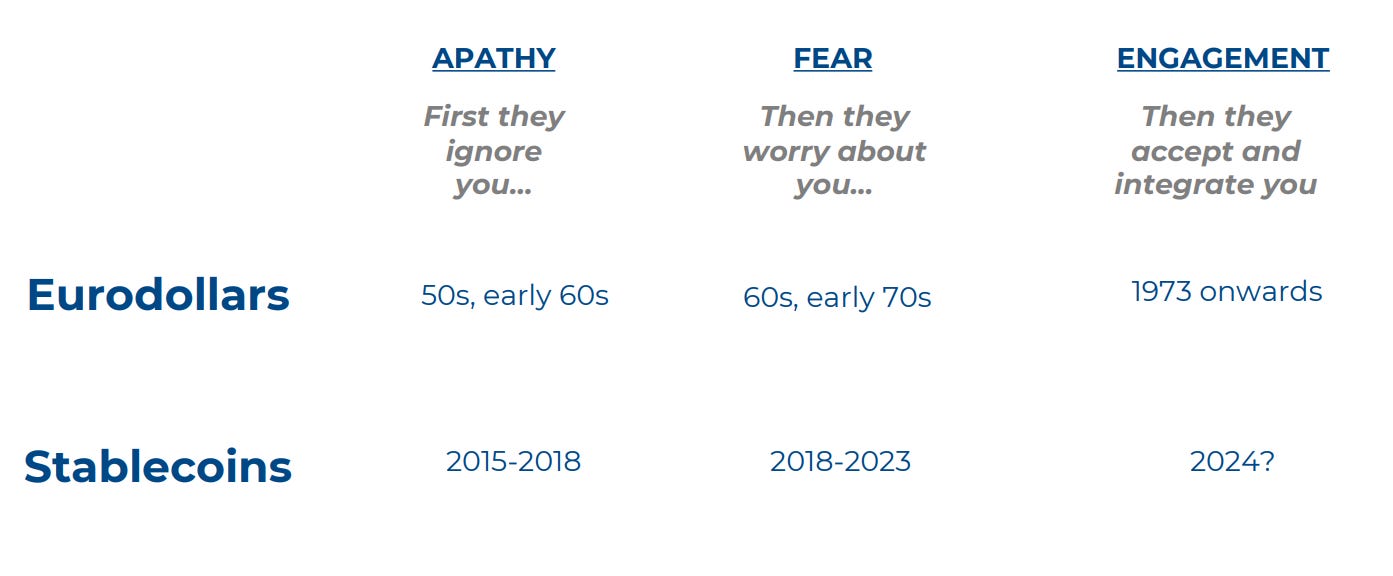 | | APATHY | FEAR | ENGAGEMENT |
|---|---|---|---|
| | First they ignore you... | Then they worry about you... | Then they accept and integrate you |
| Eurodollars | 50s, early 60s | 60s, early 70s | 1973 onwards |
| Stablecoins | 2015-2018 | 2018-2023 | 2024? |